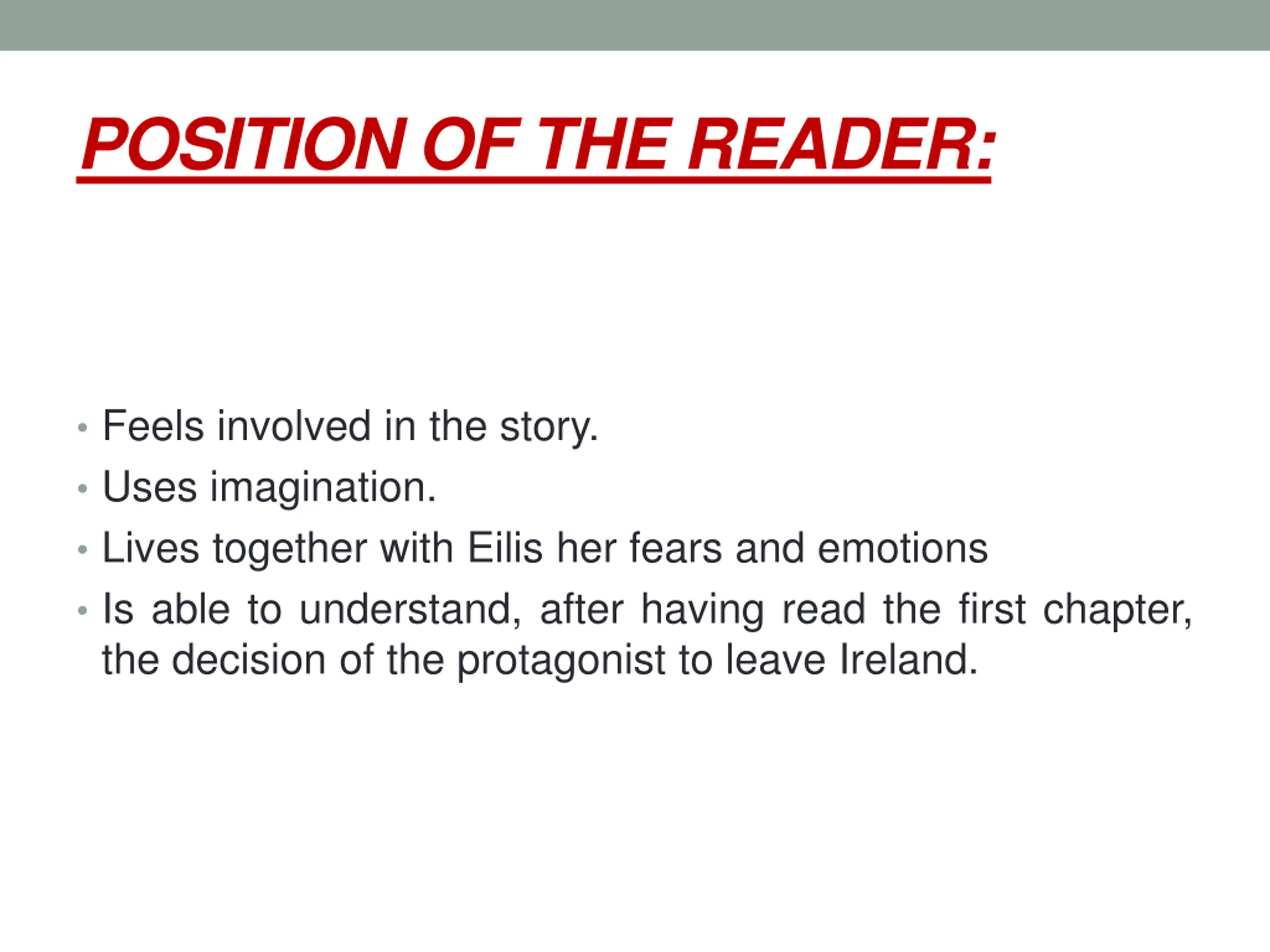 POSITION OF THE READER:

• Feels involved in the story.
• Uses imagination.
• Lives together with Eilis her fears and emotions
• Is able to understand, after having read the first chapter, the decision of the protagonist to leave Ireland.